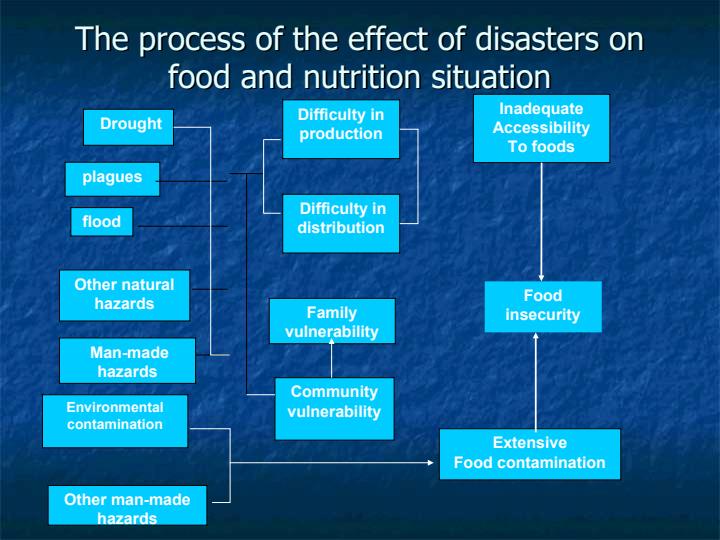 The process of the effect of disasters on food and nutrition situation

Drought

plagues

flood

Other natural hazards

Man-made hazards

Environmental contamination

Other man-made hazards

Difficulty in production

Difficulty in distribution

Family vulnerability

Community vulnerability

Inadequate Accessibility To foods

Food insecurity

Extensive Food contamination